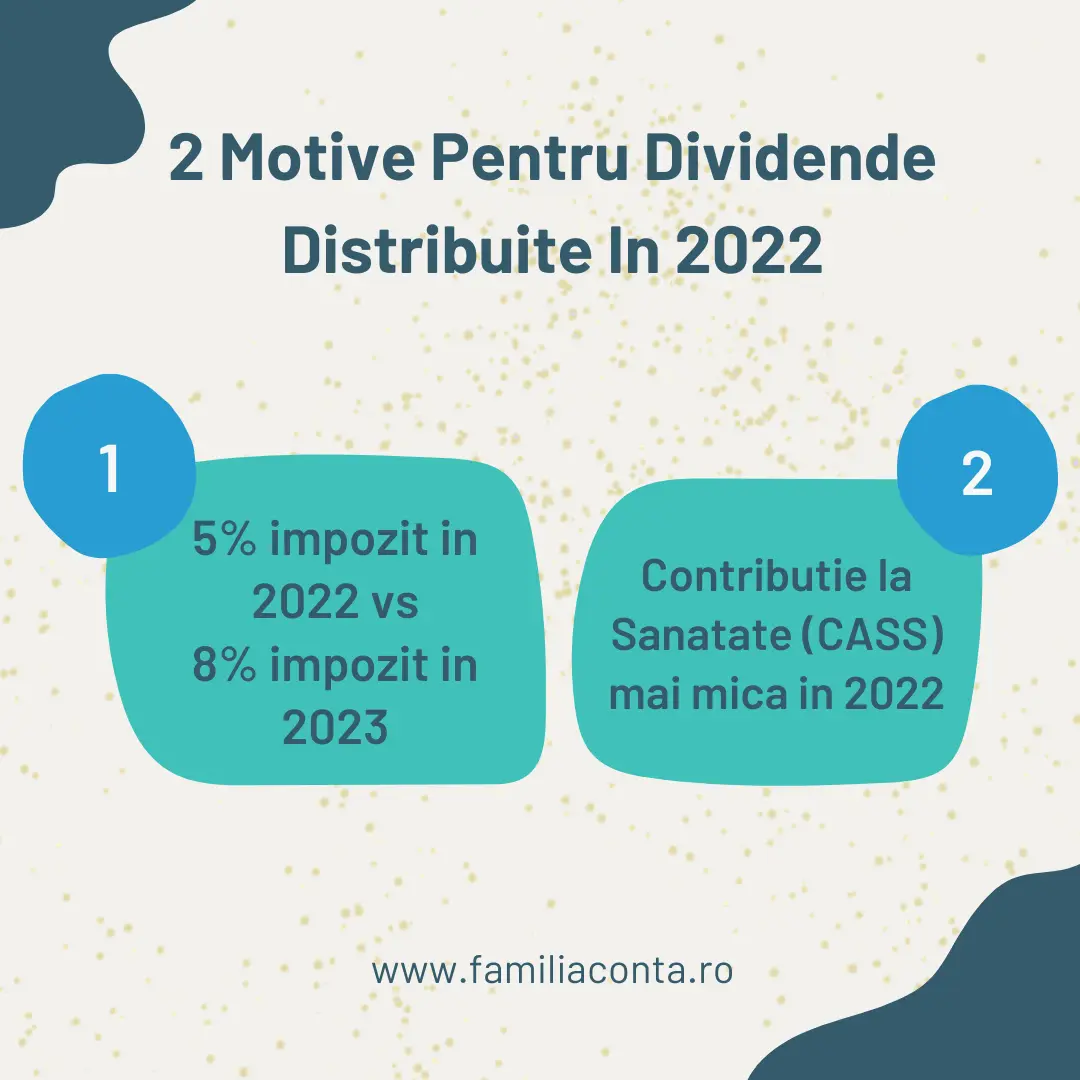 2 Motive Pentru Dividende Distribuite In 2022

1

5% impozit in 2022 vs 8% impozit in 2023

2

Contributie la Sanatate (CASS) mai mica in 2022

www.familiaconta.ro